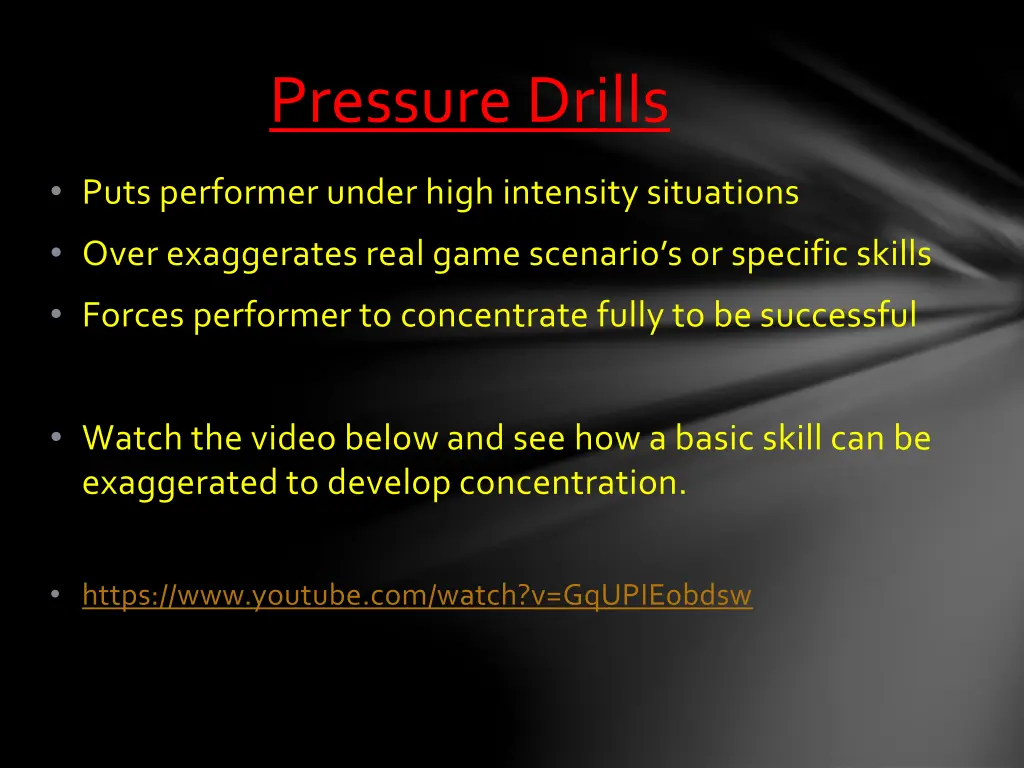 Pressure Drills

• Puts performer under high intensity situations
• Over exaggerates real game scenario's or specific skills
• Forces performer to concentrate fully to be successful

• Watch the video below and see how a basic skill can be exaggerated to develop concentration.

• https://www.youtube.com/watch?v=GqUPIEobdsw